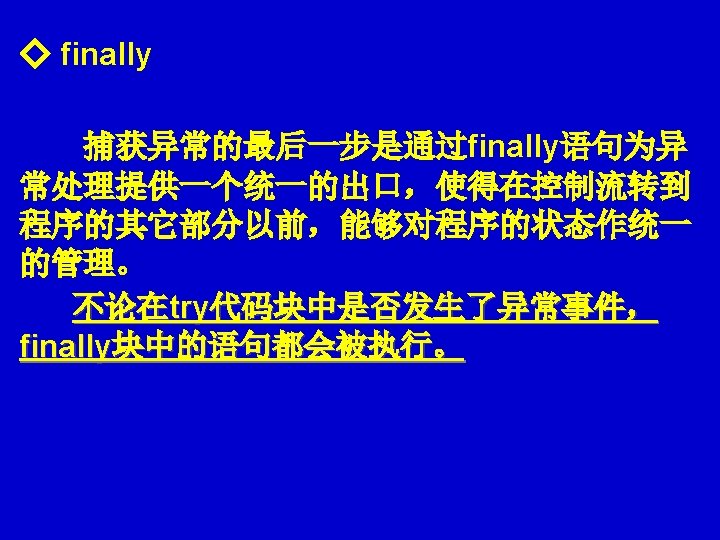 ◇ finally

捕获异常的最后一步是通过finally语句为异常处理提供一个统一的出口，使得在控制流转到程序的其它部分以前，能够对程序的状态作统一的管理。

不论在try代码块中是否发生了异常事件，finally块中的语句都会被执行。